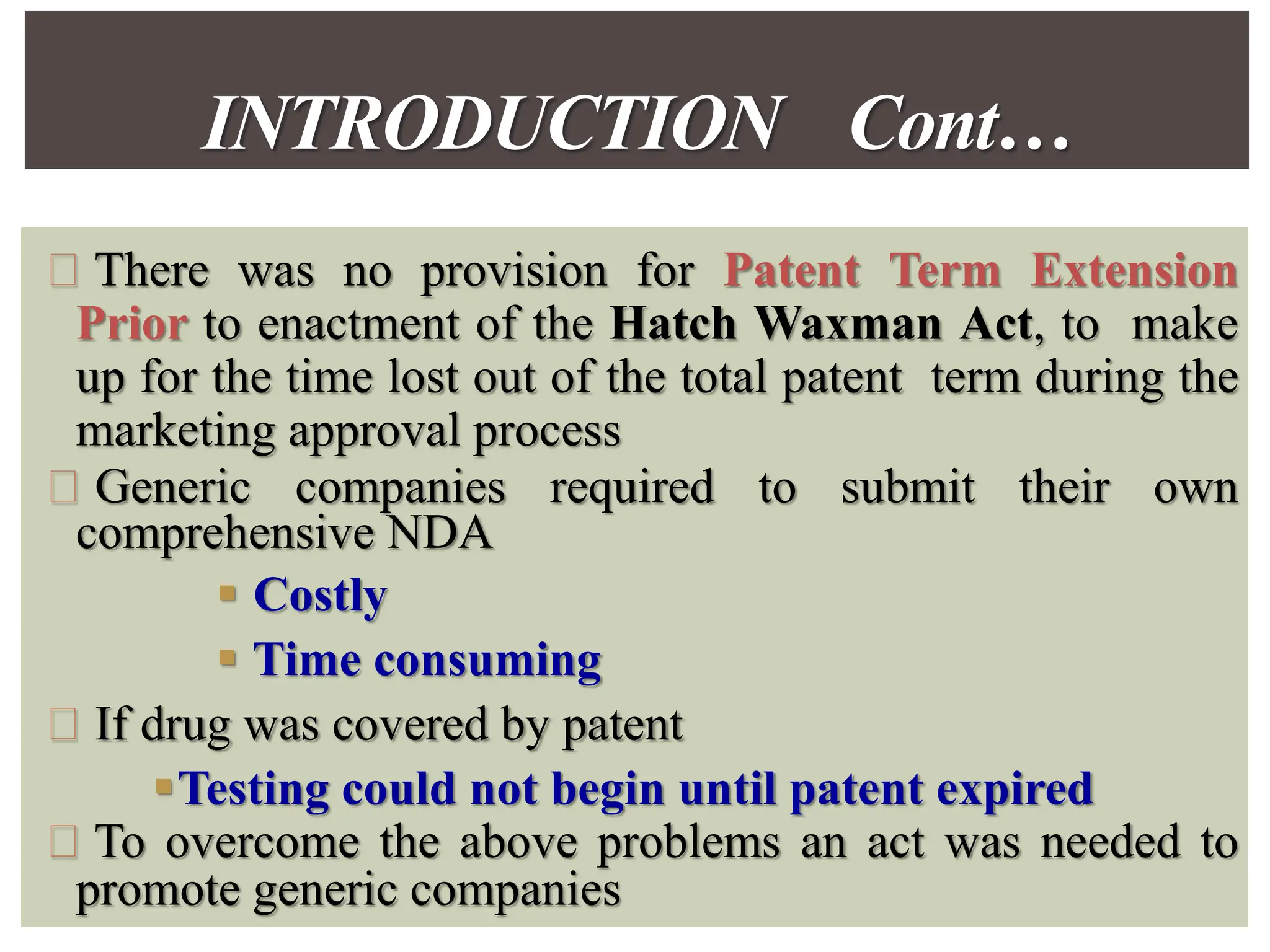 INTRODUCTION Cont…

There was no provision for Patent Term Extension Prior to enactment of the Hatch Waxman Act, to make up for the time lost out of the total patent term during the marketing approval process

Generic companies required to submit their own comprehensive NDA

Costly

Time consuming

If drug was covered by patent

Testing could not begin until patent expired

To overcome the above problems an act was needed to promote generic companies